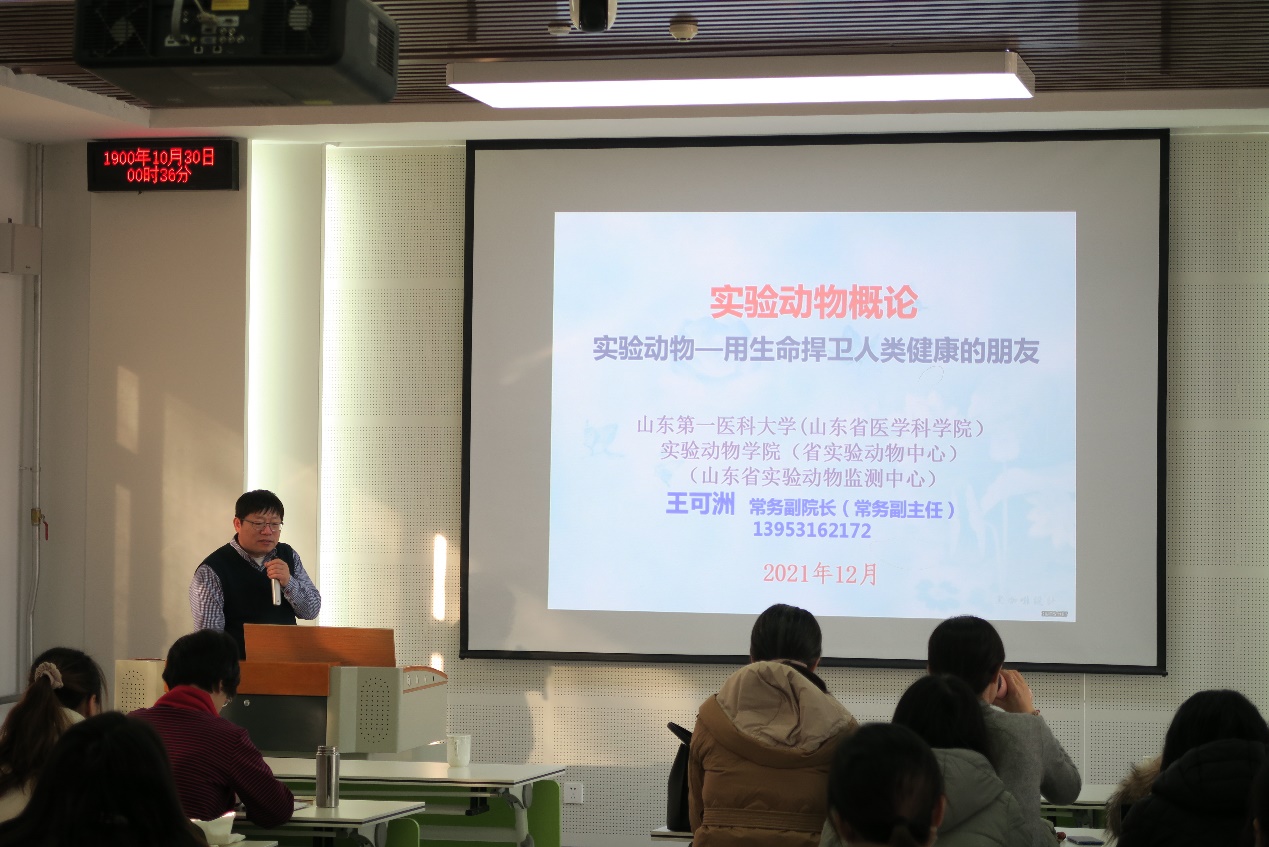 1900年10月30日
00时36分

实验动物概论

实验动物—用生命捍卫人类健康的朋友

山东第一医科大学（山东省医学科学院）
实验动物学院（省实验动物中心）
（山东省实验动物监测中心）

王可洲 常务副院长（常务副主任）
13953162172

2021年12月